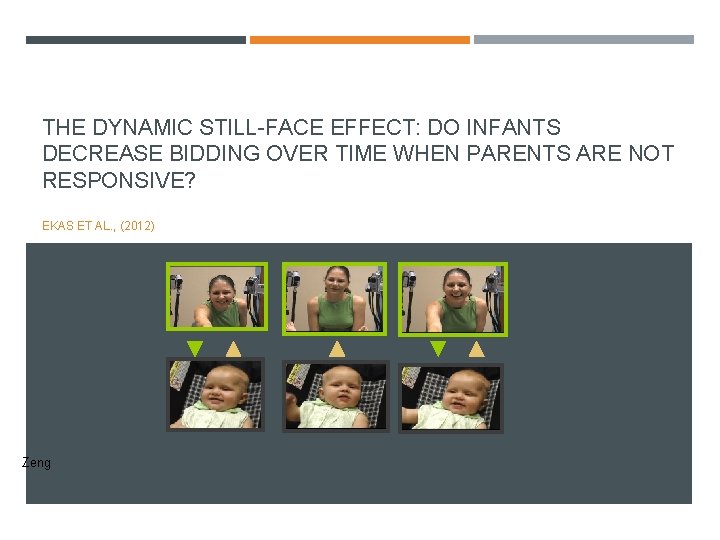 THE DYNAMIC STILL-FACE EFFECT: DO INFANTS DECREASE BIDDING OVER TIME WHEN PARENTS ARE NOT RESPONSIVE?

EKAS ET AL., (2012)

Zeng